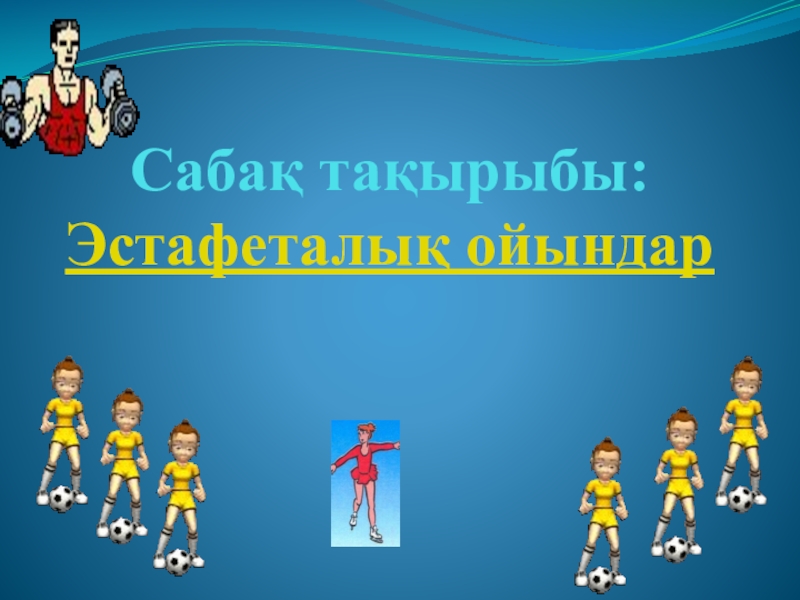 Сабақ тақырыбы:
Эстафеталық ойындар